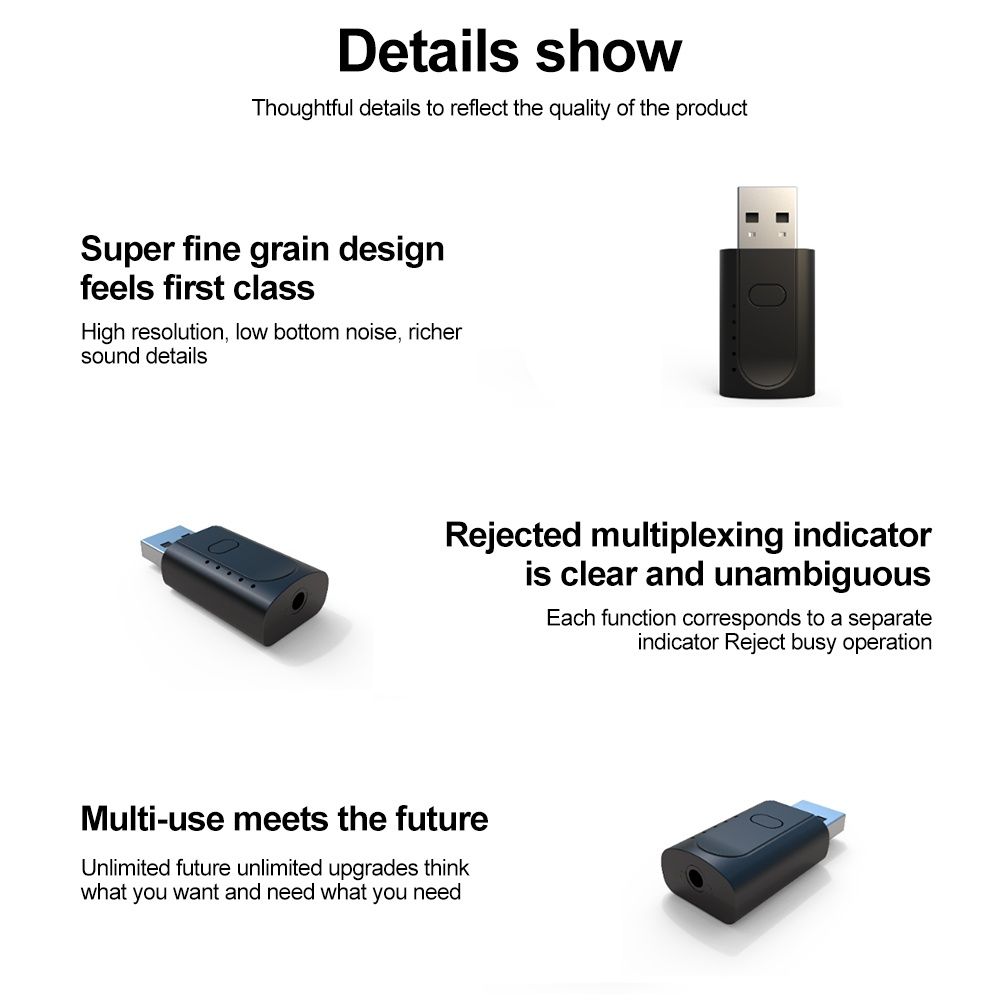 Details show

Thoughtful details to reflect the quality of the product

Super fine grain design feels first class

High resolution, low bottom noise, richer sound details

Rejected multiplexing indicator is clear and unambiguous

Each function corresponds to a separate indicator Reject busy operation

Multi-use meets the future

Unlimited future unlimited upgrades think what you want and need what you need